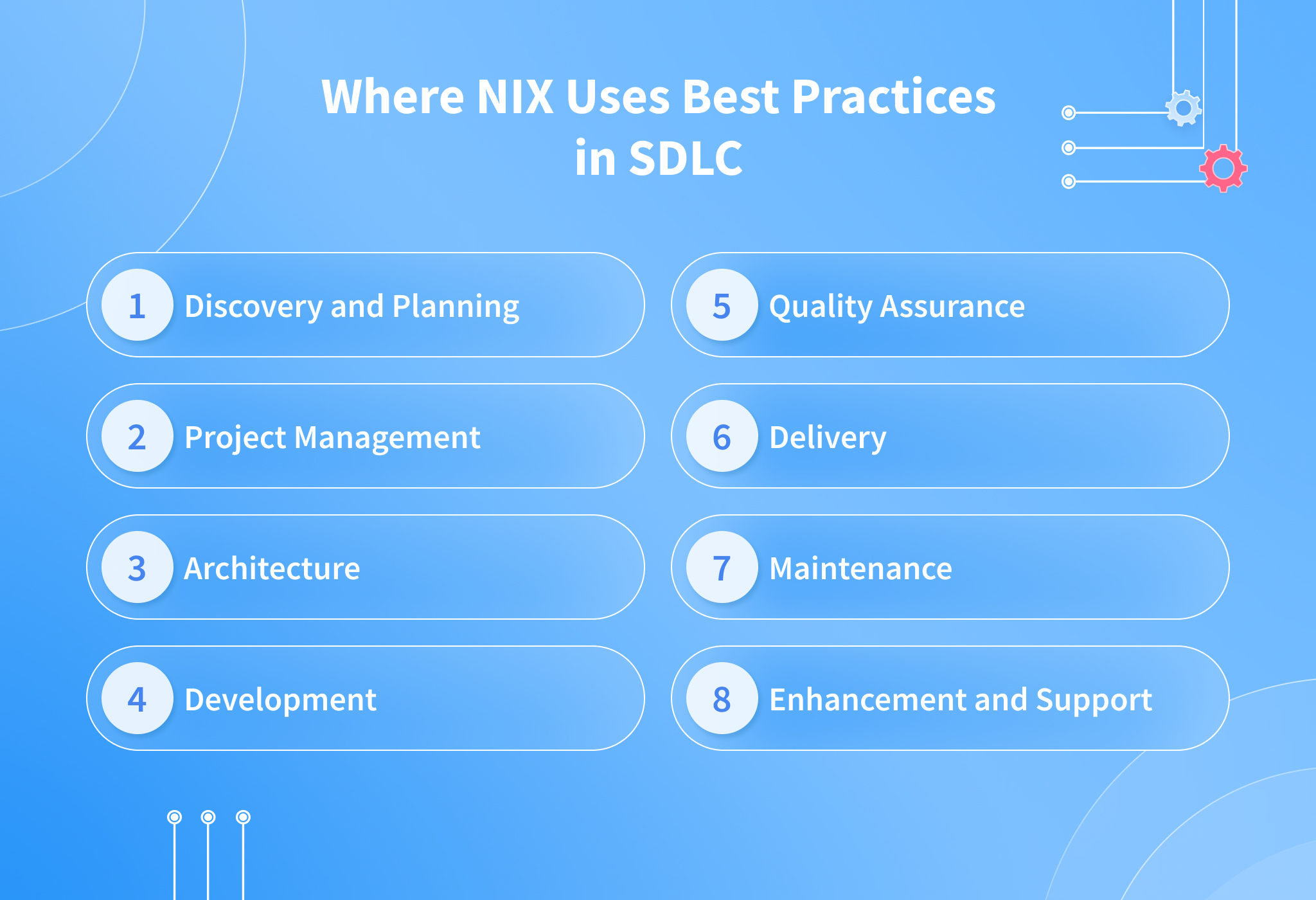 Where NIX Uses Best Practices in SDLC

1 Discovery and Planning

2 Project Management

3 Architecture

4 Development

5 Quality Assurance

6 Delivery

7 Maintenance

8 Enhancement and Support